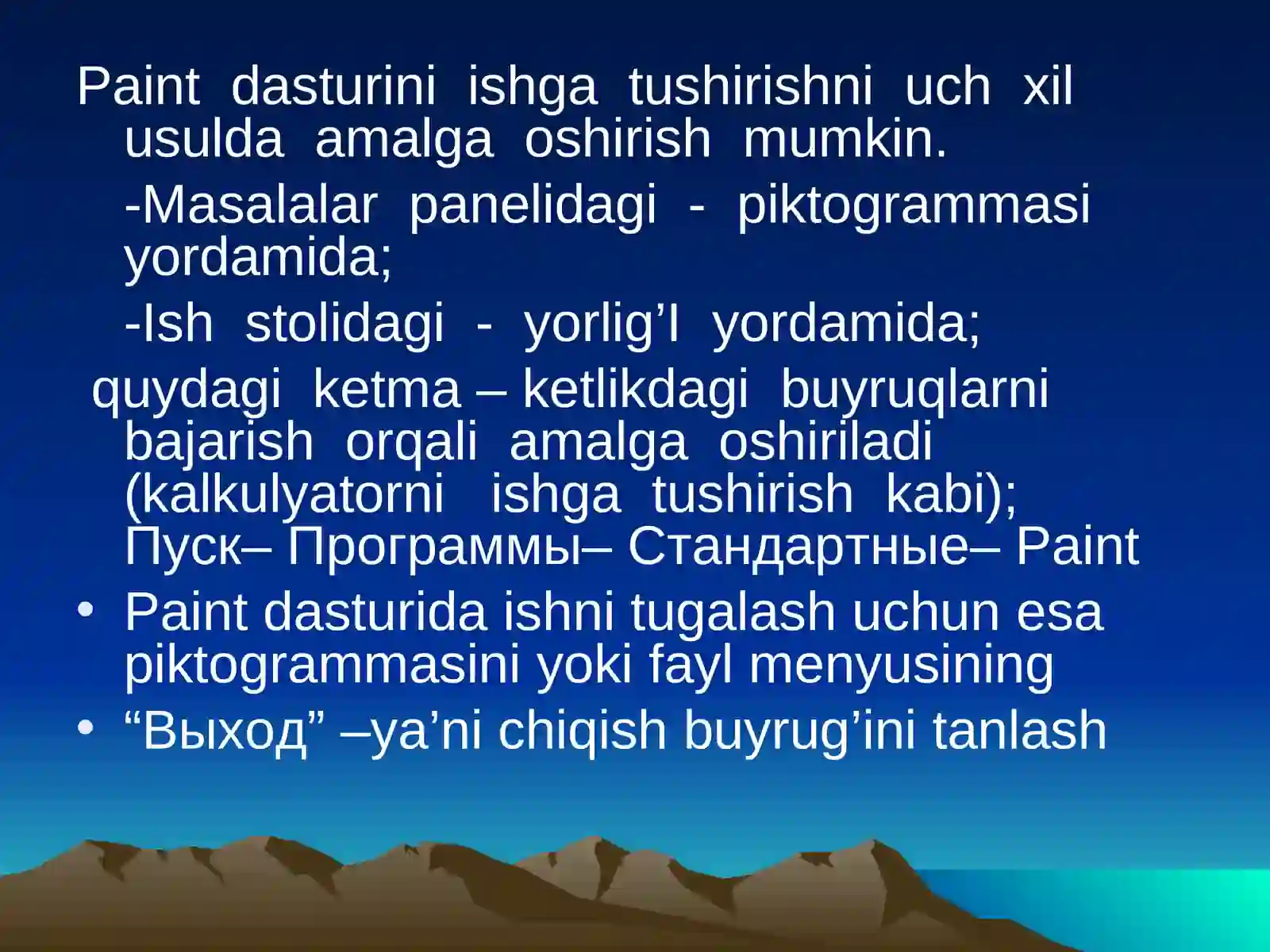 Paint dasturini ishga tushirishni uch xil usulda amalga oshirish mumkin.

-Masalalar panelidagi - piktogrammasi yordamida;

-Ish stolidagi - yorlig’I yordamida;

quydagi ketma – ketlikdagi buyruqlarni bajarish orqali amalga oshiriladi (kalkulyatorni ishga tushirish kabi); Пуск– Программы– Стандартные– Paint

• Paint dasturida ishni tugalash uchun esa piktogrammasini yoki fayl menyusining

• “Выход” –ya’ni chiqish buyrug’ini tanlash